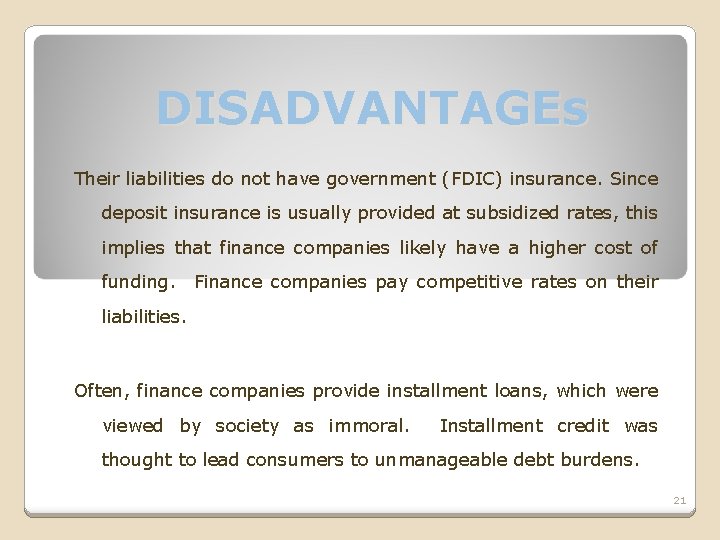 DISADVANTAGEs

Their liabilities do not have government (FDIC) insurance. Since deposit insurance is usually provided at subsidized rates, this implies that finance companies likely have a higher cost of funding. Finance companies pay competitive rates on their liabilities.

Often, finance companies provide installment loans, which were viewed by society as immoral. Installment credit was thought to lead consumers to unmanageable debt burdens.

21